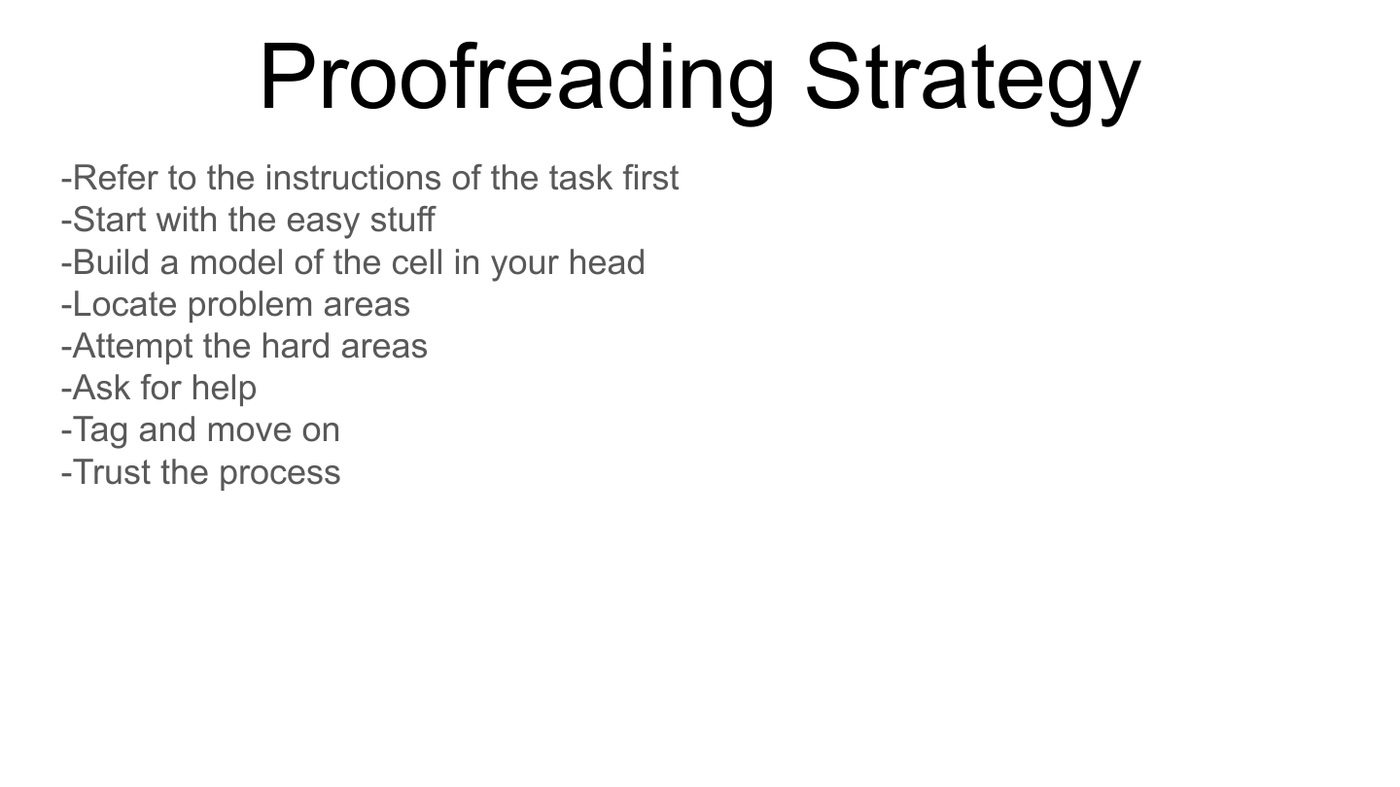 Proofreading Strategy

-Refer to the instructions of the task first
-Start with the easy stuff
-Build a model of the cell in your head
-Locate problem areas
-Attempt the hard areas
-Ask for help
-Tag and move on
-Trust the process